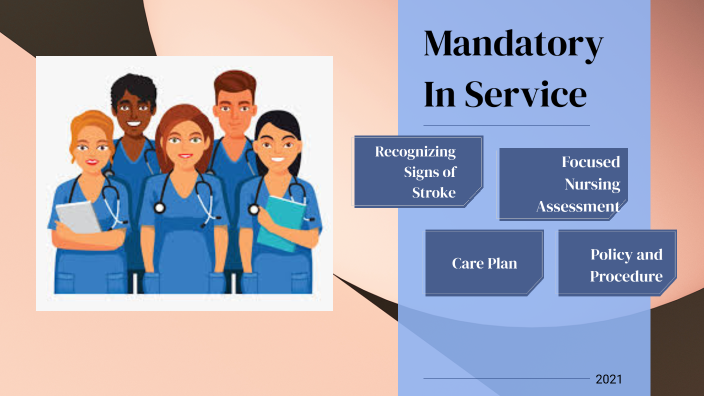 Mandatory In Service

Recognizing Signs of Stroke

Focused Nursing Assessment

Care Plan

Policy and Procedure

2021